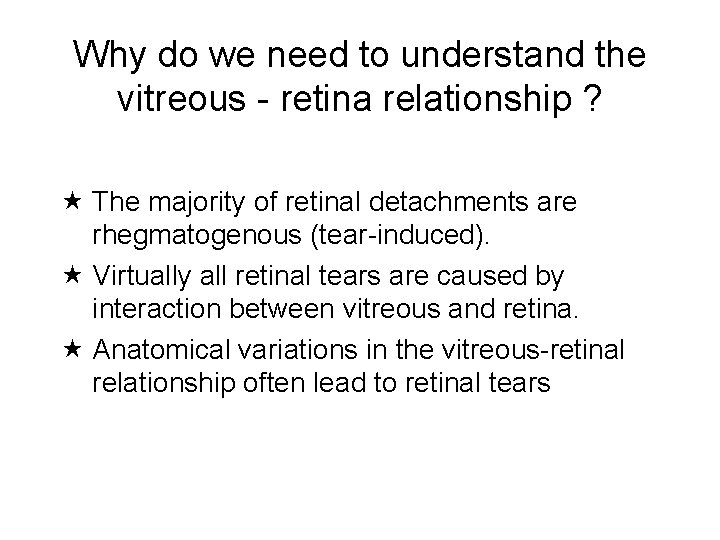 Why do we need to understand the vitreous - retina relationship ?

★ The majority of retinal detachments are rhegmatogenous (tear-induced).

★ Virtually all retinal tears are caused by interaction between vitreous and retina.

★ Anatomical variations in the vitreous-retinal relationship often lead to retinal tears